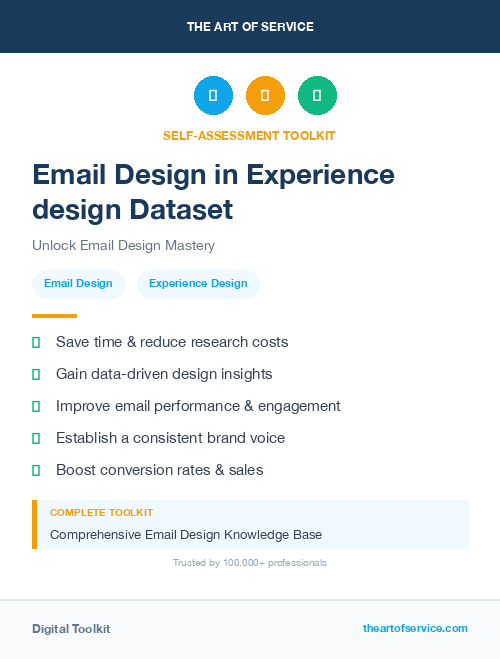 THE ART OF SERVICE

SELF-ASSESSMENT TOOLKIT

Email Design in Experience design Dataset

Unlock Email Design Mastery

Email Design Experience Design

Save time & reduce research costs

Gain data-driven design insights

Improve email performance & engagement

Establish a consistent brand voice

Boost conversion rates & sales

COMPLETE TOOLKIT

Comprehensive Email Design Knowledge Base

Trusted by 100,000+ professionals

Digital Toolkit

theartofservice.com